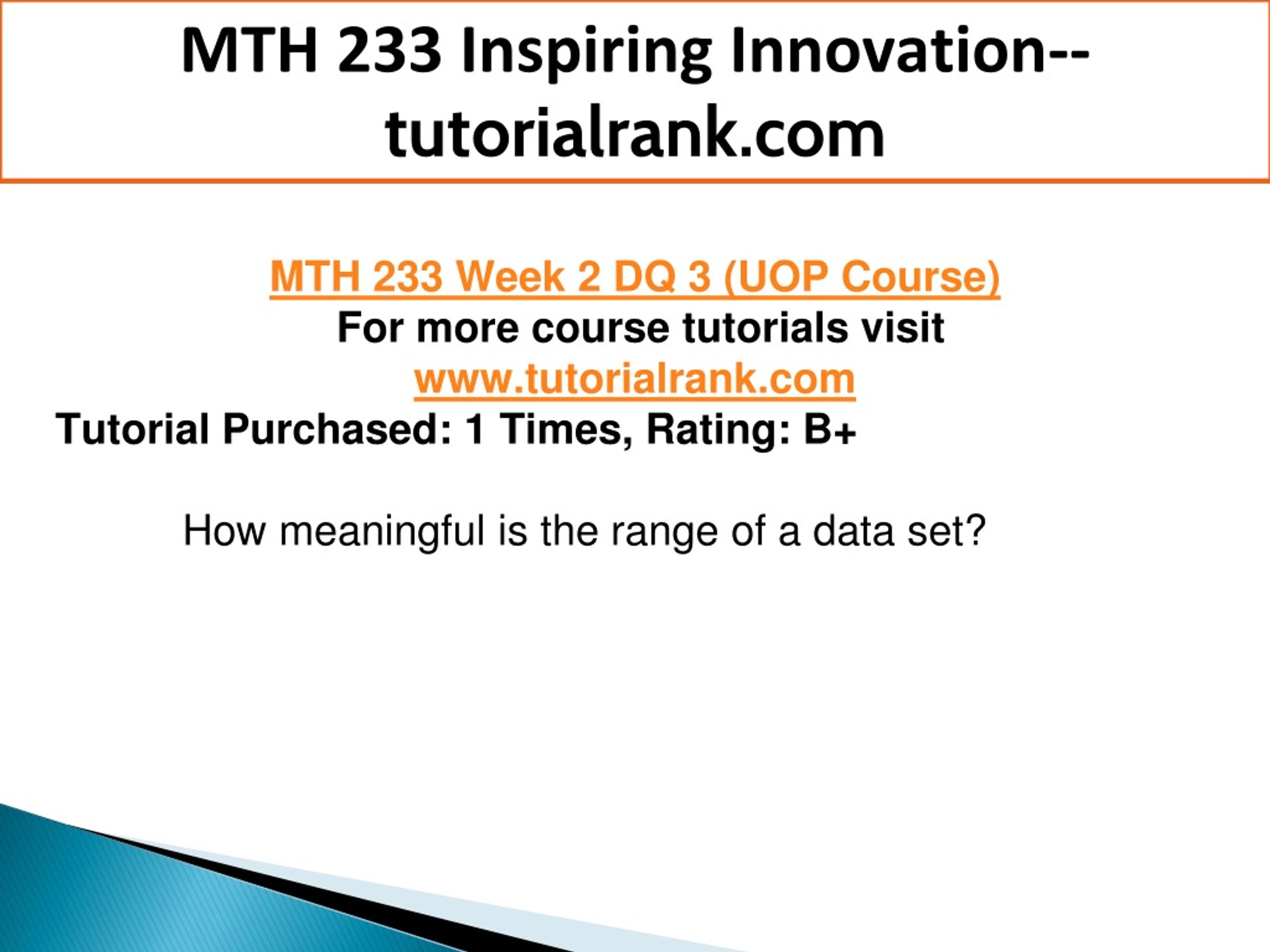 MTH 233 Inspiring Innovation--tutorialrank.com

MTH 233 Week 2 DQ 3 (UOP Course)
For more course tutorials visit
www.tutorialrank.com
Tutorial Purchased: 1 Times, Rating: B+

How meaningful is the range of a data set?